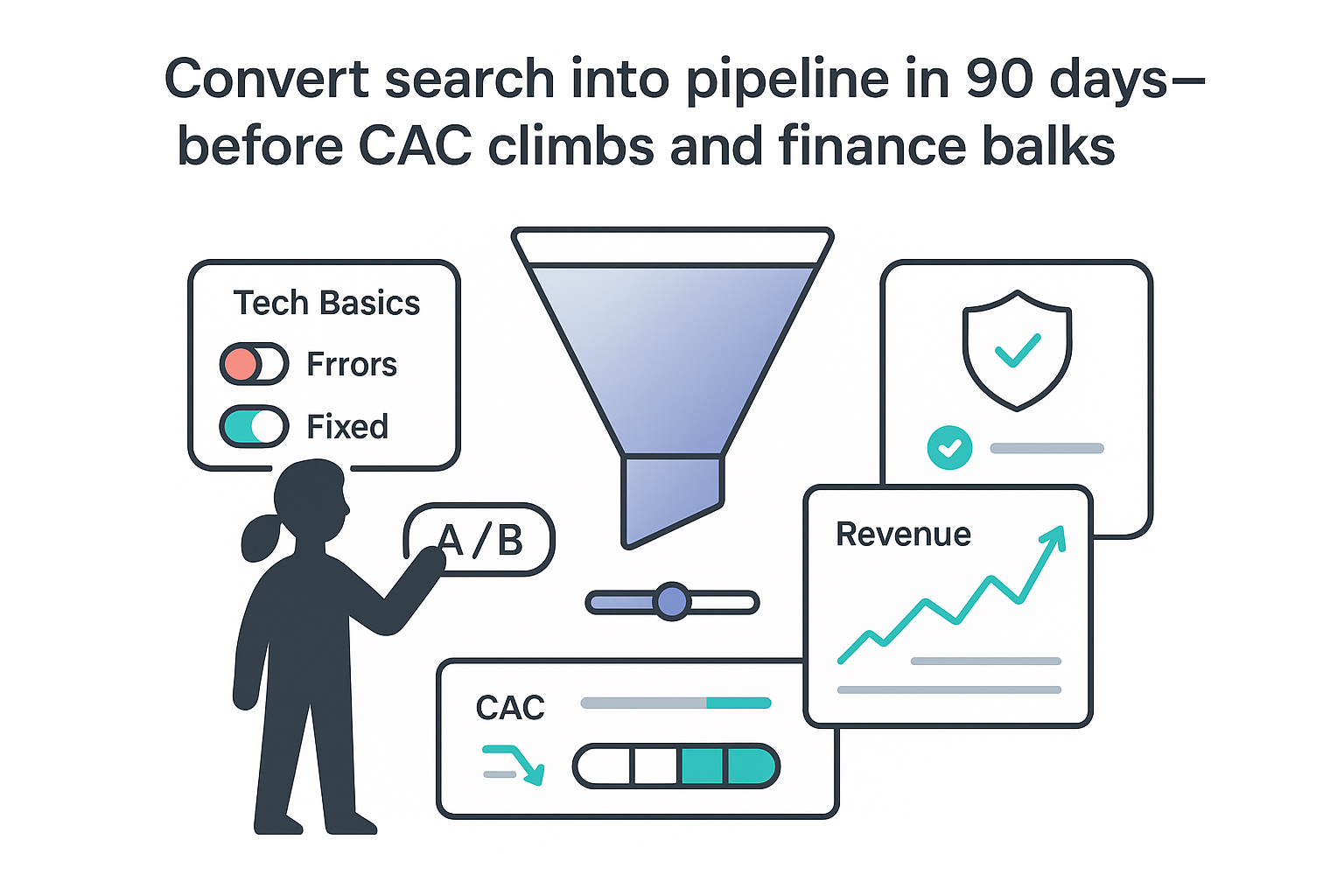 Convert search into pipeline in 90 days—before CAC climbs and finance balks

Tech Basics

Frrors

Fixed

A/B

Revenue

CAC